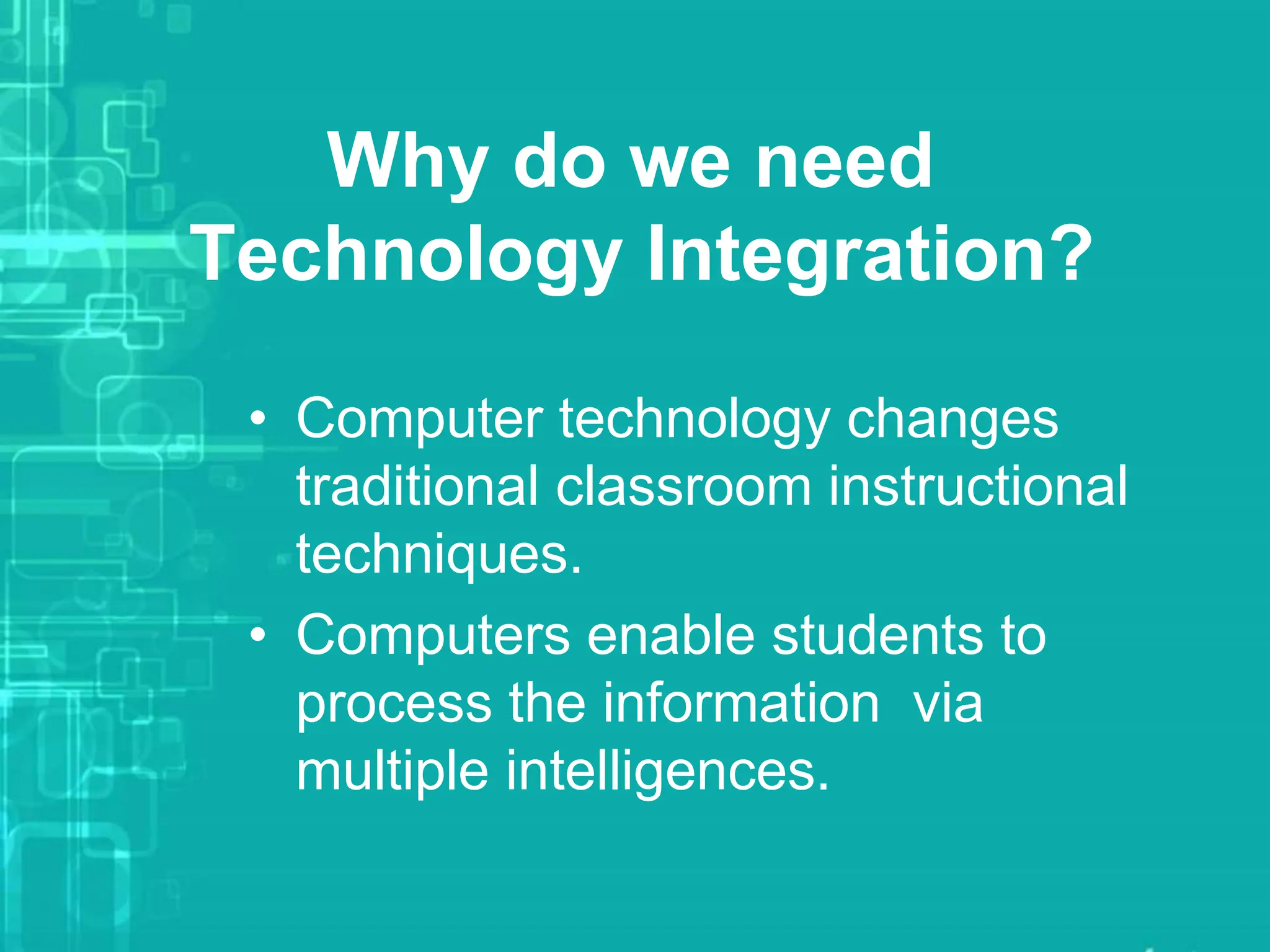 Why do we need Technology Integration?

• Computer technology changes traditional classroom instructional techniques.
• Computers enable students to process the information via multiple intelligences.